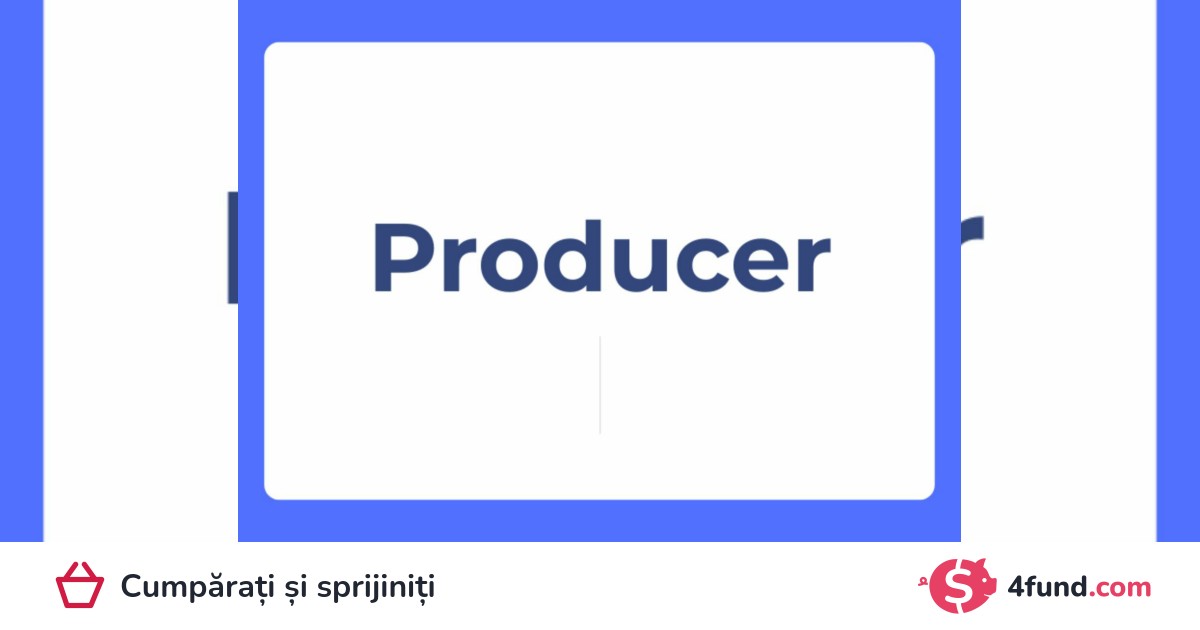 Producer

Cumpărați și sprijiniți

4fund.com